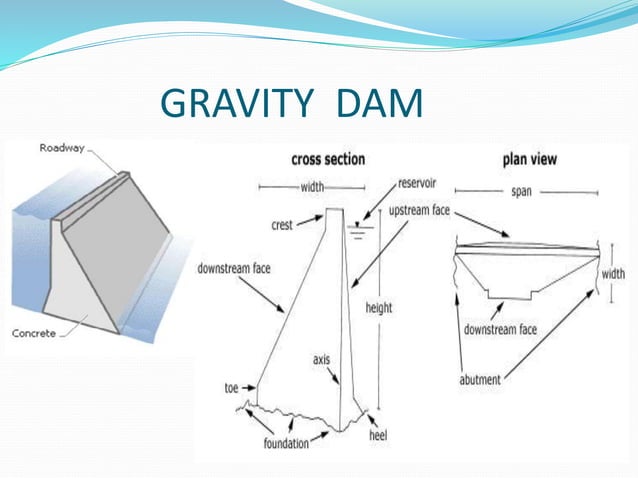 GRAVITY DAM

Roadway

Concrete

cross section

width

reservoir

crest

upstream face

downstream face

height

axis

toe

foundation

heel

plan view

span

width

downstream face

abutment